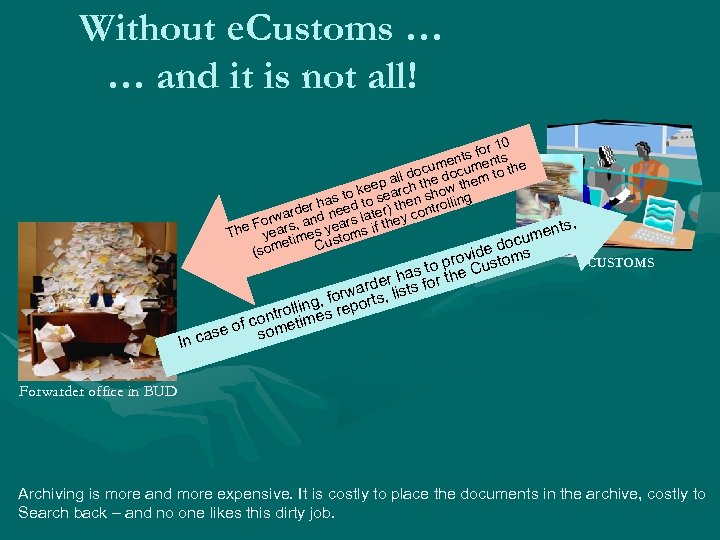 Without eCustoms …
… and it is not all!

The Forwarder has to keep all documents for 10 years, and need to search the documents (sometimes years later) then show them to the Customs if they controlling

In case of controlling, forwarder has to provide documents, sometimes reports, lists for the Customs

CUSTOMS

Forwarder office in BUD

Archiving is more and more expensive. It is costly to place the documents in the archive, costly to Search back – and no one likes this dirty job.